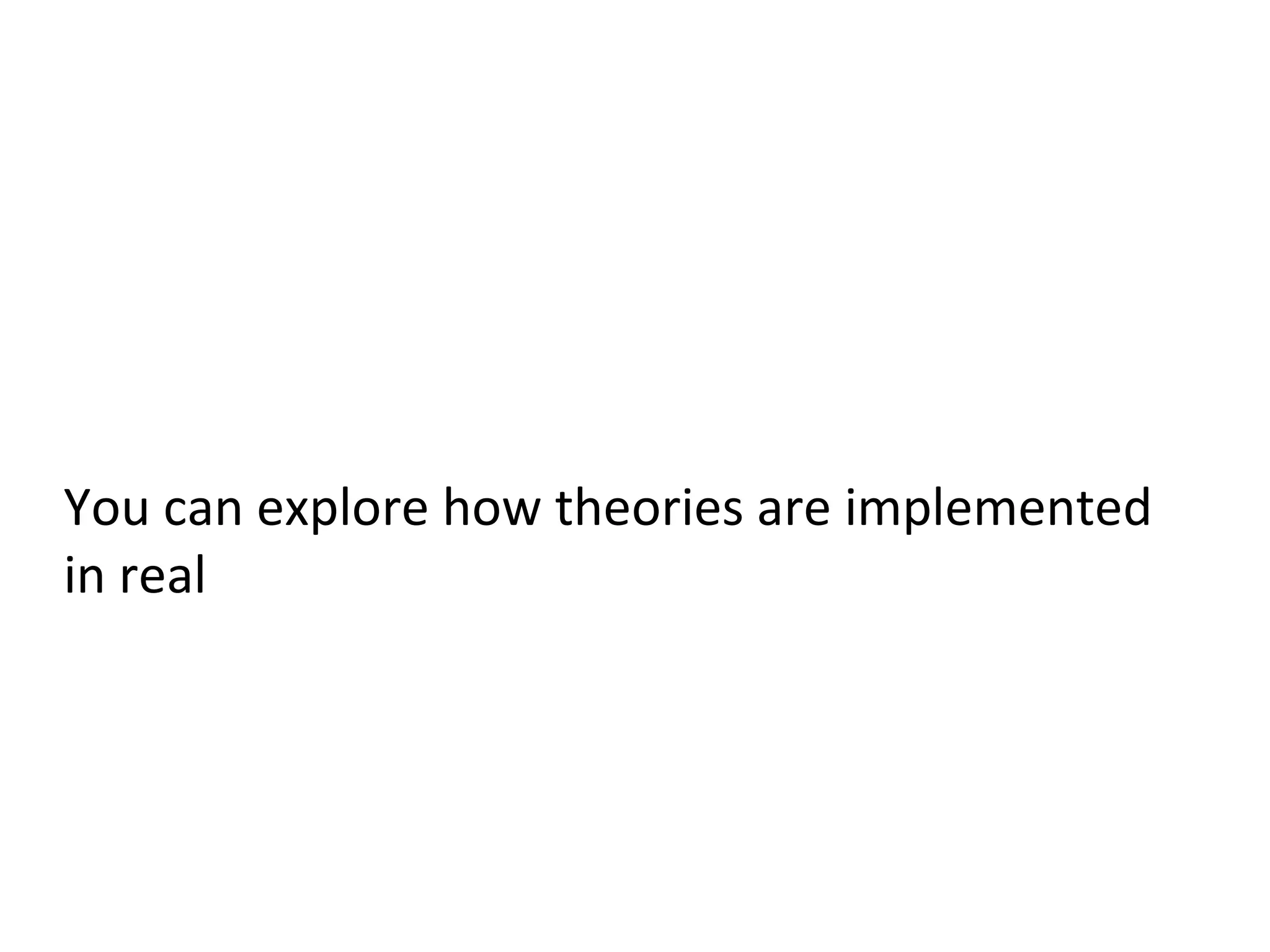 You can explore how theories are implemented in real